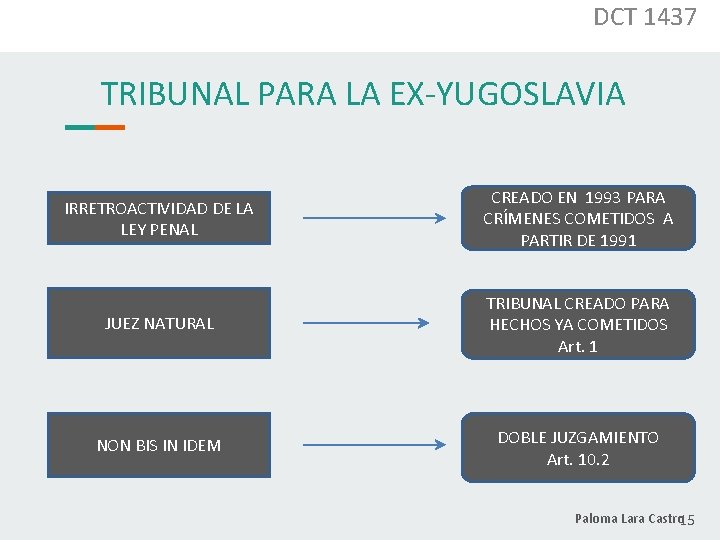 DCT 1437

TRIBUNAL PARA LA EX-YUGOSLAVIA

IRRETROACTIVIDAD DE LA LEY PENAL

CREADO EN 1993 PARA CRÍMENES COMETIDOS A PARTIR DE 1991

JUEZ NATURAL

TRIBUNAL CREADO PARA HECHOS YA COMETIDOS Art. 1

NON BIS IN IDEM

DOBLE JUZGAMIENTO Art. 10.2

Paloma Lara Castro

15